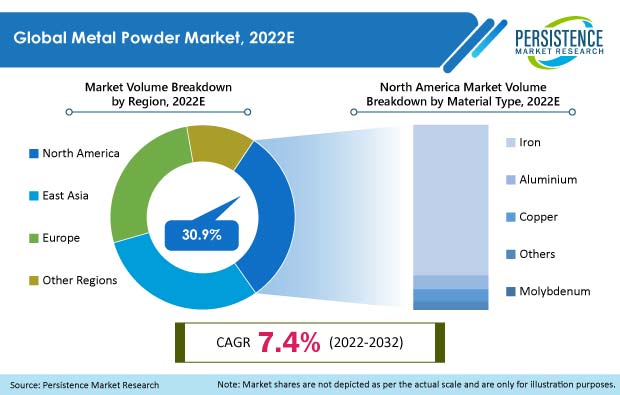 Global Metal Powder Market, 2022E

PERSISTENCE
MARKET RESEARCH

Market Volume Breakdown by Region, 2022E

North America

East Asia

Europe

Other Regions

30.9%

North America Market Volume Breakdown by Material Type, 2022E

Iron

Aluminium

Copper

Others

Molybdenum

CAGR 7.4% (2022-2032)

Source: Persistence Market Research

Note: Market shares are not depicted as per the actual scale and are only for illustration purposes.